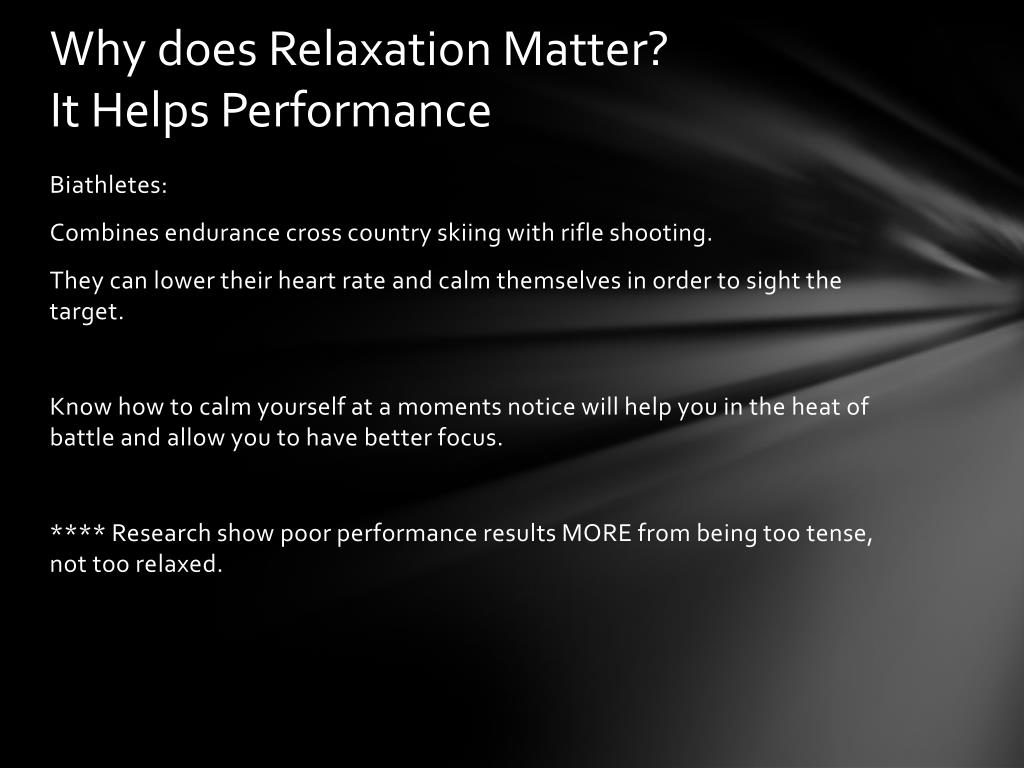 Why does Relaxation Matter?
It Helps Performance

Biathletes:

Combines endurance cross country skiing with rifle shooting.

They can lower their heart rate and calm themselves in order to sight the target.

Know how to calm yourself at a moments notice will help you in the heat of battle and allow you to have better focus.

**** Research show poor performance results MORE from being too tense, not too relaxed.